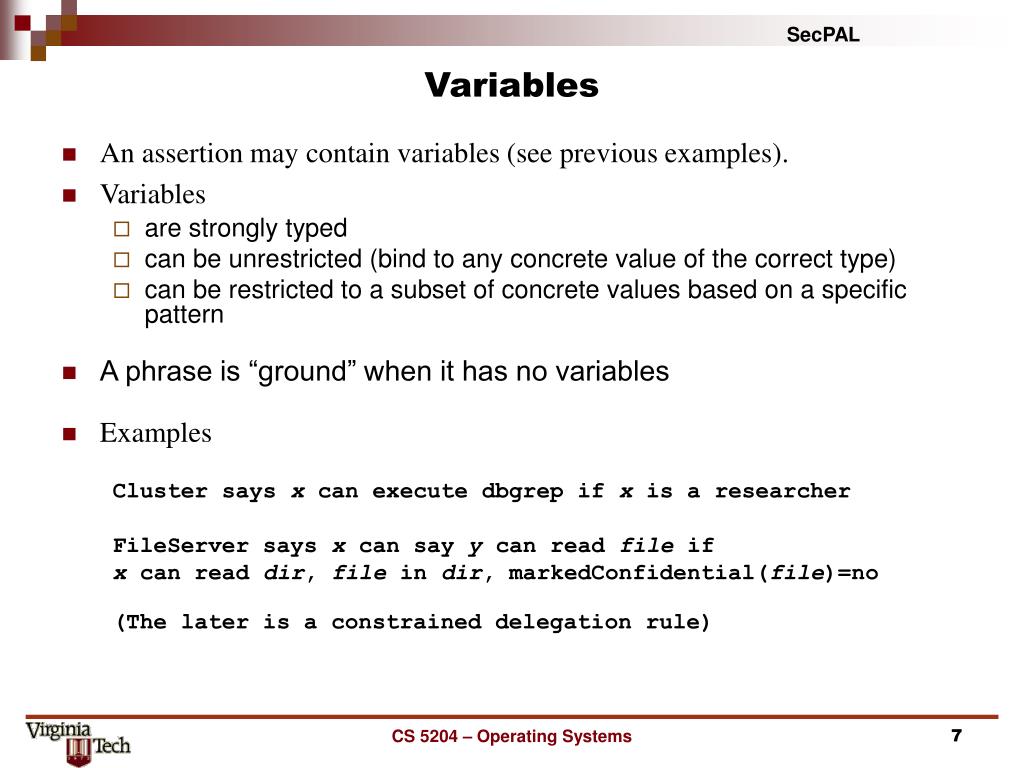 SecPAL

Variables

An assertion may contain variables (see previous examples).

Variables

are strongly typed

can be unrestricted (bind to any concrete value of the correct type)

can be restricted to a subset of concrete values based on a specific pattern

A phrase is “ground” when it has no variables

Examples

Cluster says x can execute dbgrep if x is a researcher

FileServer says x can say y can read file if
x can read dir, file in dir, markedConfidential(file)=no

(The later is a constrained delegation rule)

Virginia Tech

CS 5204 – Operating Systems

7